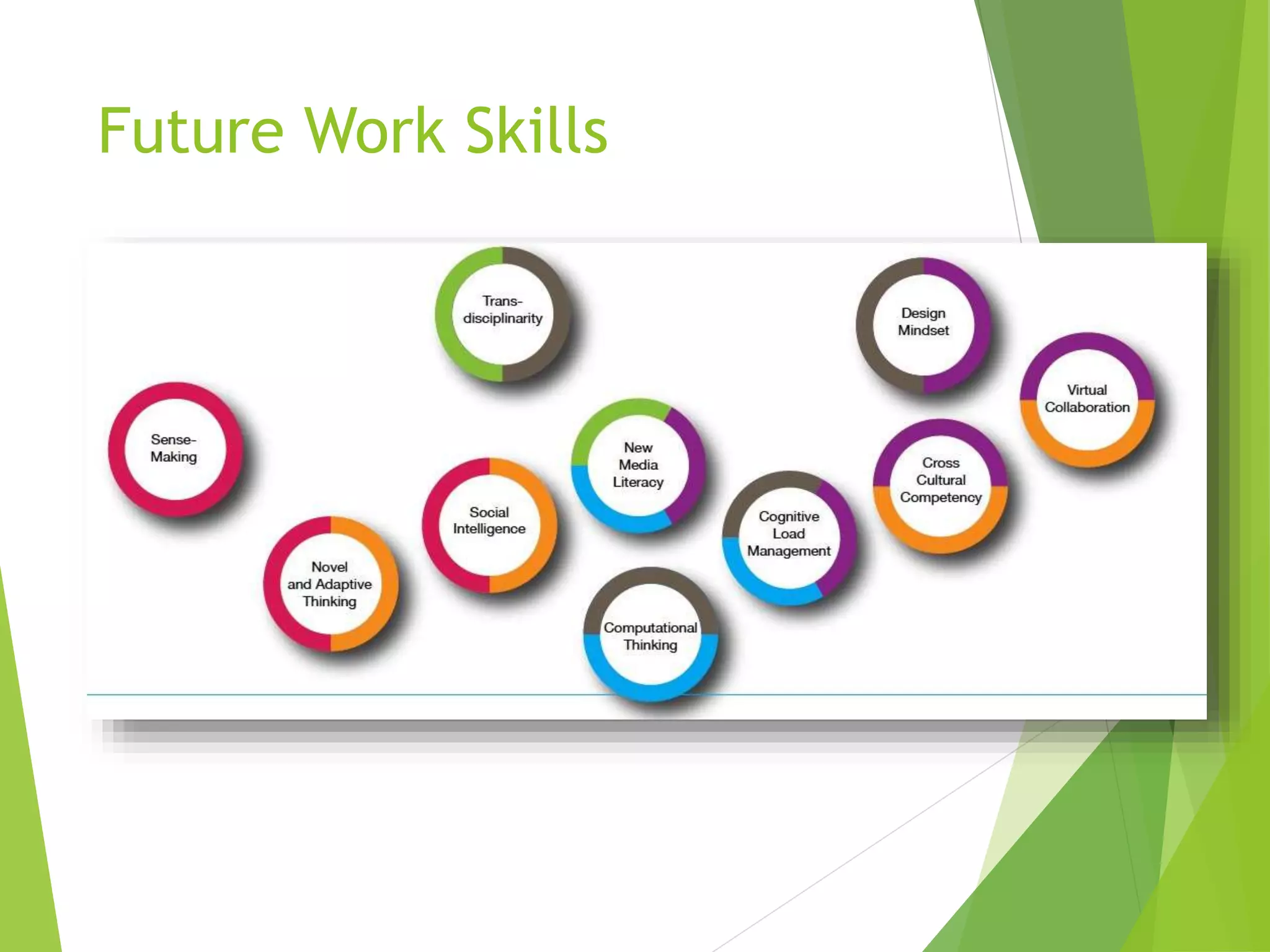 Future Work Skills

Sense-Making

Novel and Adaptive Thinking

Trans-disciplinarity

Social Intelligence

New Media Literacy

Computational Thinking

Cognitive Load Management

Design Mindset

Cross Cultural Competency

Virtual Collaboration